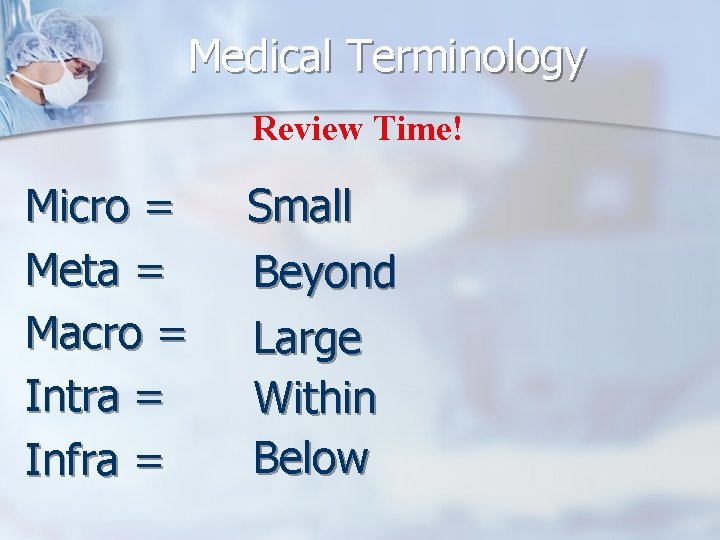 Medical Terminology

Review Time!

Micro = Small
Meta = Beyond
Macro = Large
Intra = Within
Infra = Below